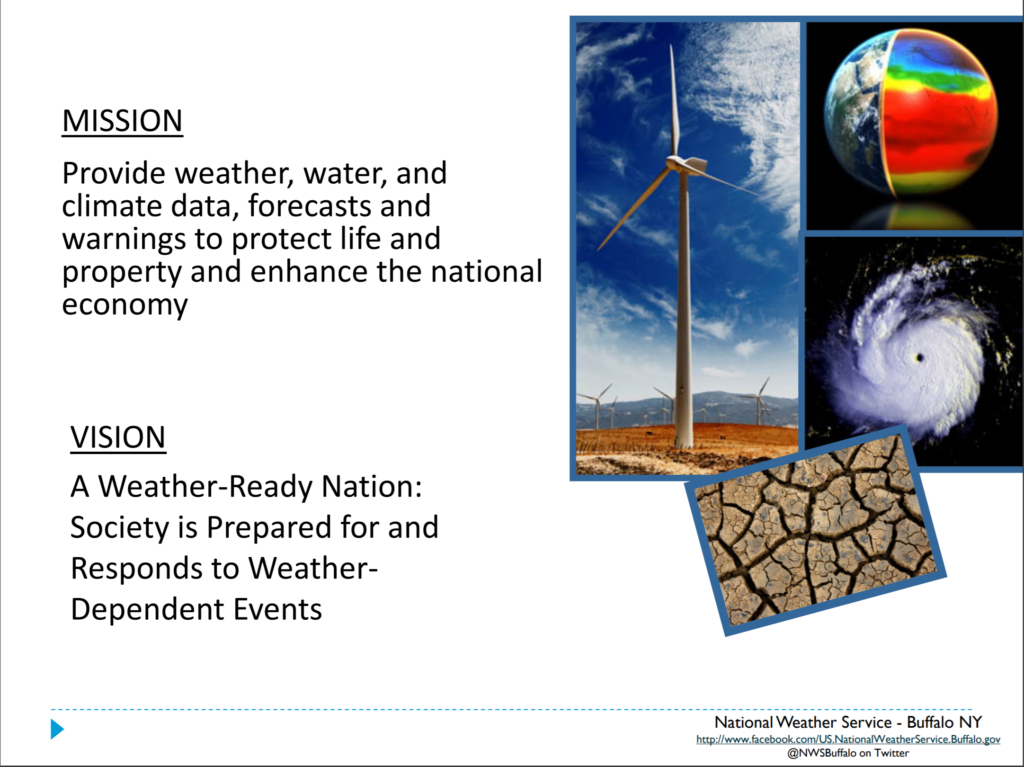 MISSION

Provide weather, water, and climate data, forecasts and warnings to protect life and property and enhance the national economy

VISION

A Weather-Ready Nation: Society is Prepared for and Responds to Weather-Dependent Events

National Weather Service - Buffalo NY
http://www.facebook.com/US.NationalWeatherService.Buffalo.gov
@NWSBuffalo on Twitter